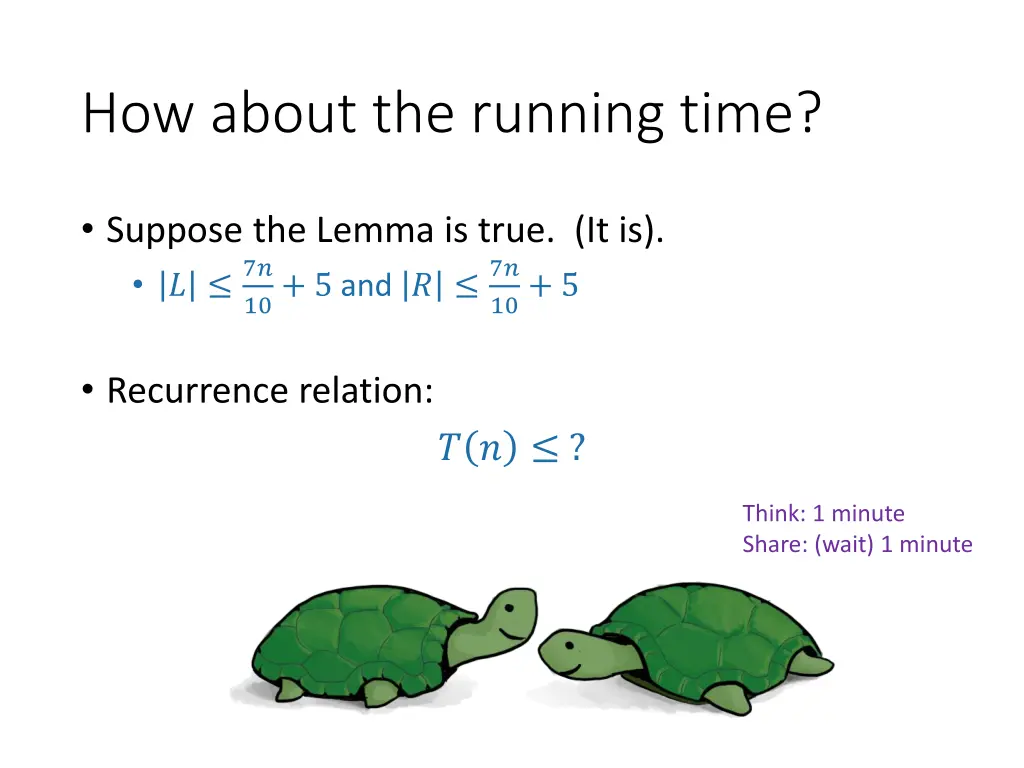 How about the running time?

• Suppose the Lemma is true. (It is).
  • $|L| \leq \frac{7n}{10} + 5$ and $|R| \leq \frac{7n}{10} + 5$

• Recurrence relation:

$T(n) \leq ?$

Think: 1 minute
Share: (wait) 1 minute